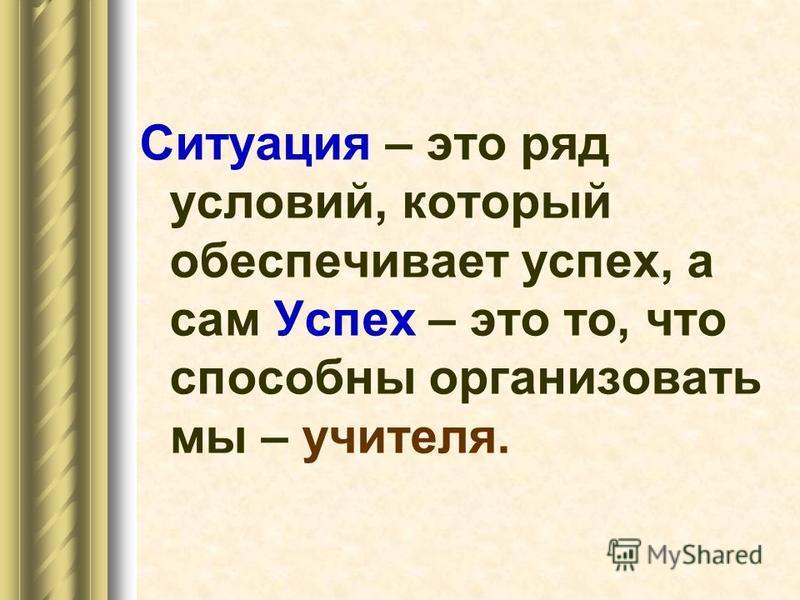 Ситуация – это ряд условий, который обеспечивает успех, а сам Успех – это то, что способны организовать мы – учителя.

MyShared